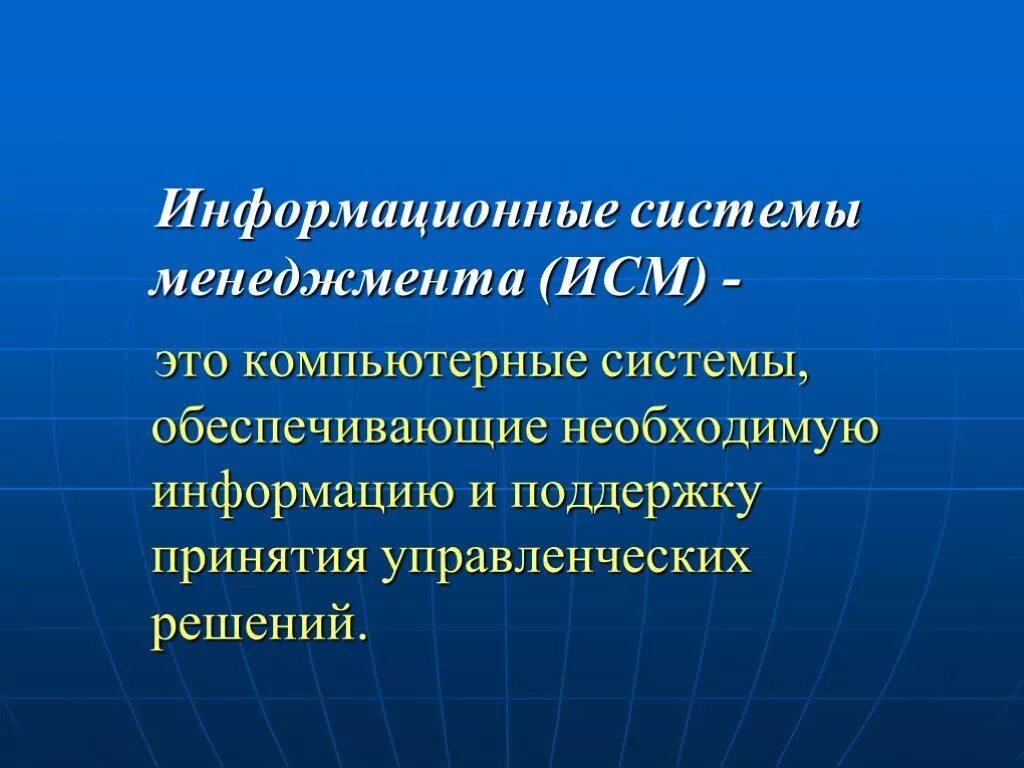 Информационные системы менеджмента (ИСМ) -

это компьютерные системы, обеспечивающие необходимую информацию и поддержку принятия управленческих решений.